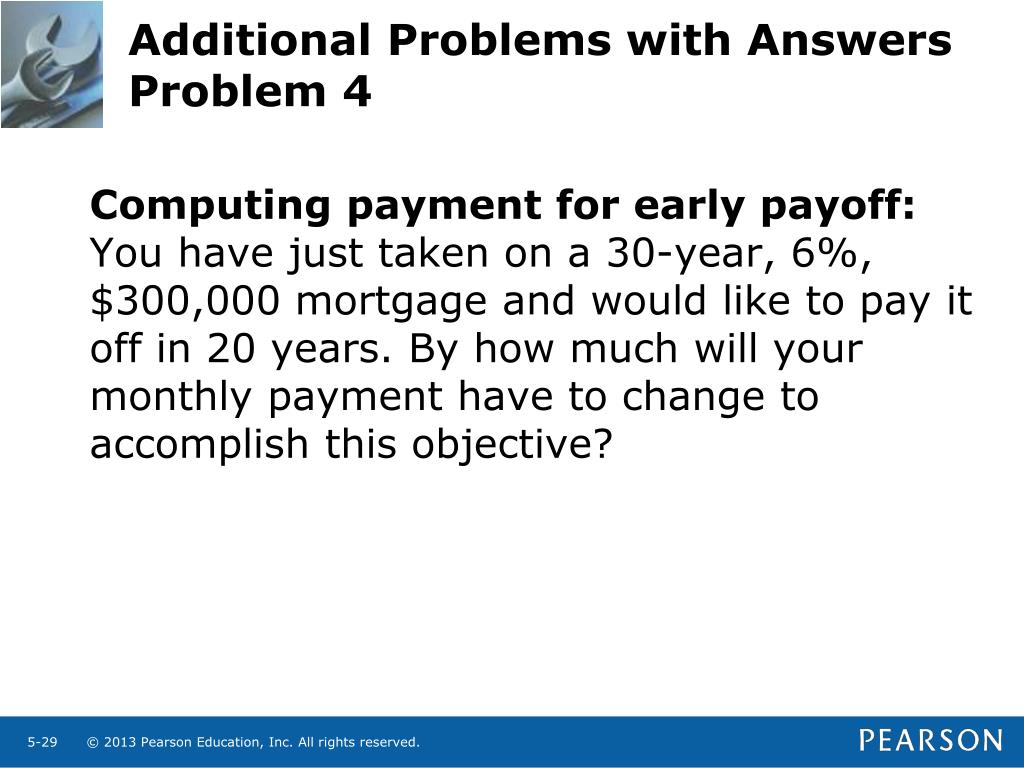 Additional Problems with Answers
Problem 4

**Computing payment for early payoff:** You have just taken on a 30-year, 6%, \$300,000 mortgage and would like to pay it off in 20 years. By how much will your monthly payment have to change to accomplish this objective?

5-29 © 2013 Pearson Education, Inc. All rights reserved.

PEARSON